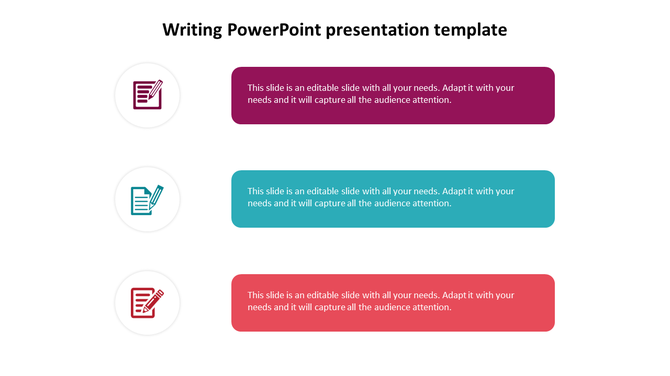 Writing PowerPoint presentation template

This slide is an editable slide with all your needs. Adapt it with your needs and it will capture all the audience attention.

This slide is an editable slide with all your needs. Adapt it with your needs and it will capture all the audience attention.

This slide is an editable slide with all your needs. Adapt it with your needs and it will capture all the audience attention.